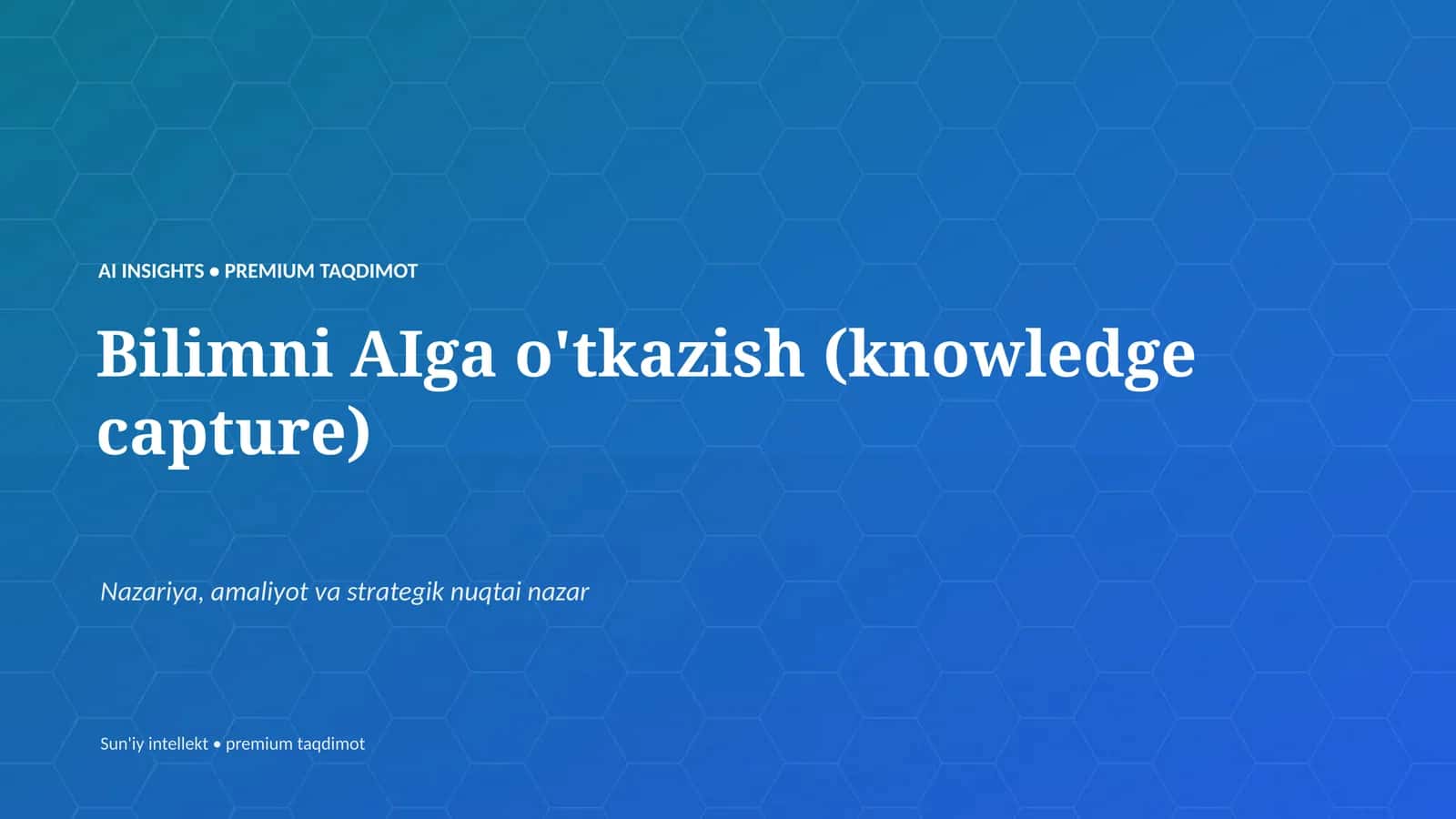 AI INSIGHTS • PREMIUM TAQDIMOT

Bilimni AIga o'tkazish (knowledge capture)

Nazariya, amaliyot va strategik nuqtai nazar

Sun'iy intellekt • premium taqdimot